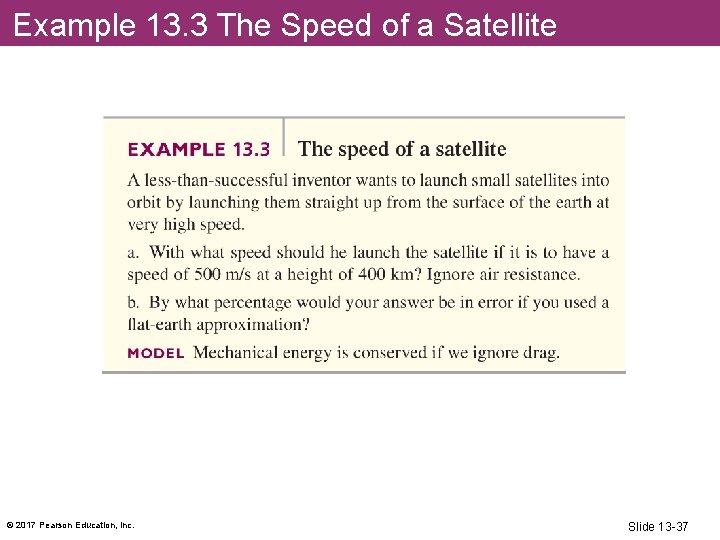 Example 13.3 The Speed of a Satellite

EXAMPLE 13.3 The speed of a satellite

A less-than-successful inventor wants to launch small satellites into orbit by launching them straight up from the surface of the earth at very high speed.

a. With what speed should he launch the satellite if it is to have a speed of 500 m/s at a height of 400 km? Ignore air resistance.

b. By what percentage would your answer be in error if you used a flat-earth approximation?

MODEL Mechanical energy is conserved if we ignore drag.

© 2017 Pearson Education, Inc.

Slide 13-37